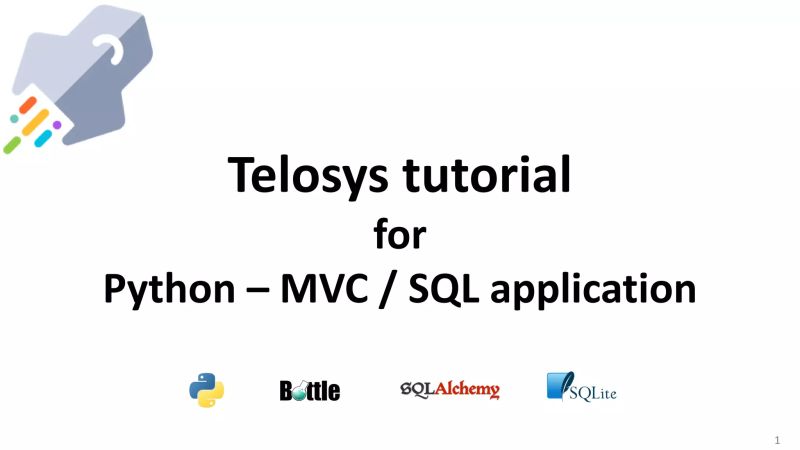 Telosys tutorial
for
Python – MVC / SQL application

Bottle SQLAlchemy SQLite

1